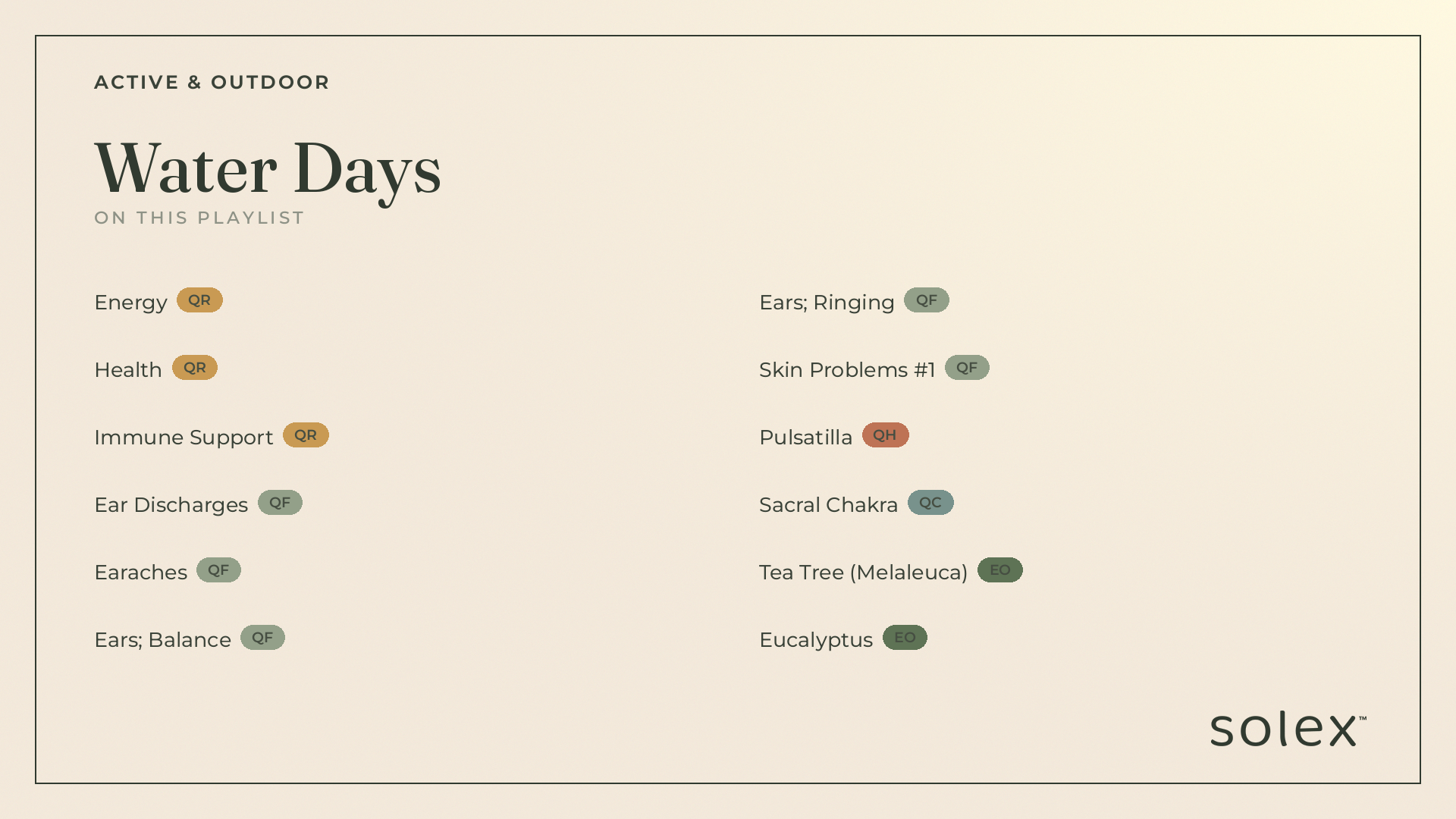 ACTIVE & OUTDOOR

Water Days

ON THIS PLAYLIST

Energy QR

Health QR

Immune Support QR

Ear Discharges QF

Earaches QF

Ears; Balance QF

Ears; Ringing QF

Skin Problems #1 QF

Pulsatilla QH

Sacral Chakra QC

Tea Tree (Melaleuca) EO

Eucalyptus EO

solex™